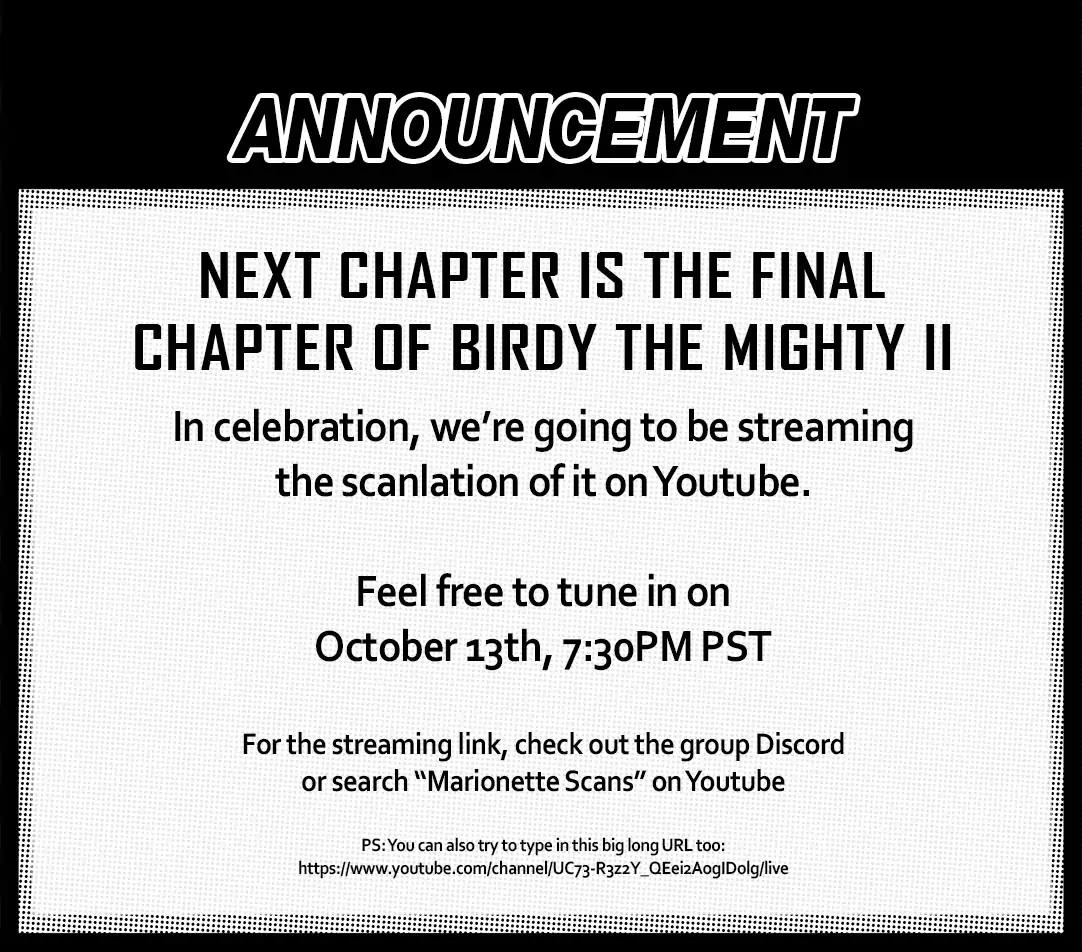 ANNOUNCEMENT

NEXT CHAPTER IS THE FINAL CHAPTER OF BIRDY THE MIGHTY II

In celebration, we're going to be streaming the scanlation of it on Youtube.

Feel free to tune in on October 13th, 7:30PM PST

For the streaming link, check out the group Discord or search "Marionette Scans" on Youtube

PS: You can also try to type in this big long URL too: https://www.youtube.com/channel/UC73-R3z2Y_QEei2AogIDolg/live